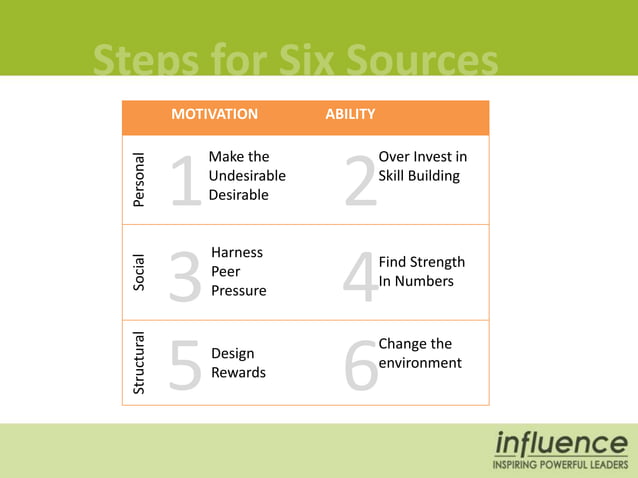 Steps for Six Sources

|  | MOTIVATION | ABILITY |
|---|---|---|
| Personal | 1 Make the Undesirable Desirable | 2 Over Invest in Skill Building |
| Social | 3 Harness Peer Pressure | 4 Find Strength In Numbers |
| Structural | 5 Design Rewards | 6 Change the environment |

influence
INSPIRING POWERFUL LEADERS